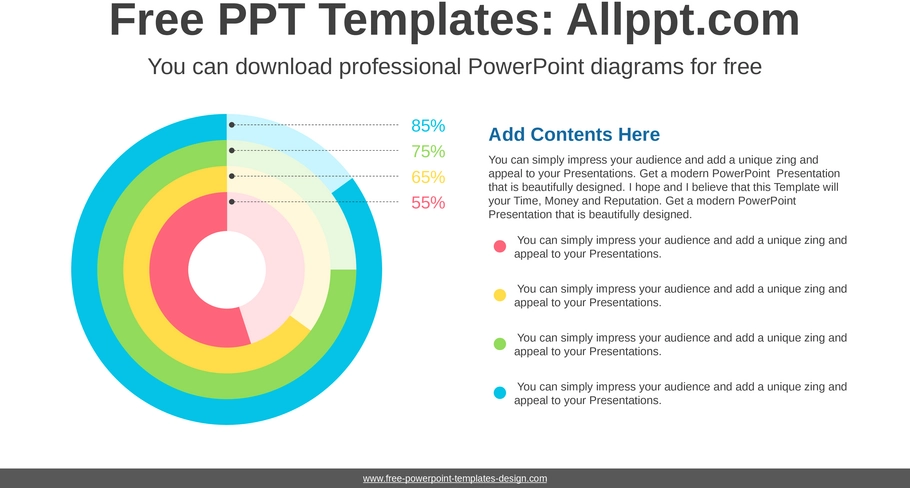 Free PPT Templates: Allppt.com

You can download professional PowerPoint diagrams for free

85%

75%

65%

55%

Add Contents Here

You can simply impress your audience and add a unique zing and appeal to your Presentations. Get a modern PowerPoint Presentation that is beautifully designed. I hope and I believe that this Template will your Time, Money and Reputation. Get a modern PowerPoint Presentation that is beautifully designed.

You can simply impress your audience and add a unique zing and appeal to your Presentations.

You can simply impress your audience and add a unique zing and appeal to your Presentations.

You can simply impress your audience and add a unique zing and appeal to your Presentations.

You can simply impress your audience and add a unique zing and appeal to your Presentations.

www.free-powerpoint-templates-design.com